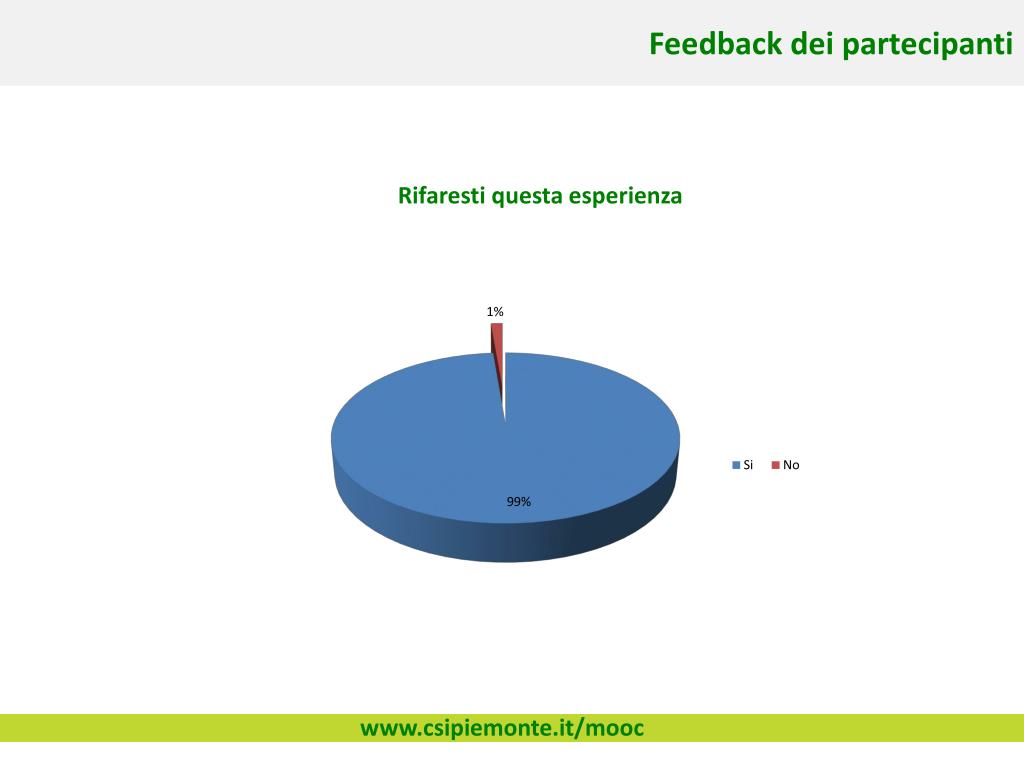 Feedback dei partecipanti

Rifaresti questa esperienza

1%

99%

Si No

www.csipiemonte.it/mooc